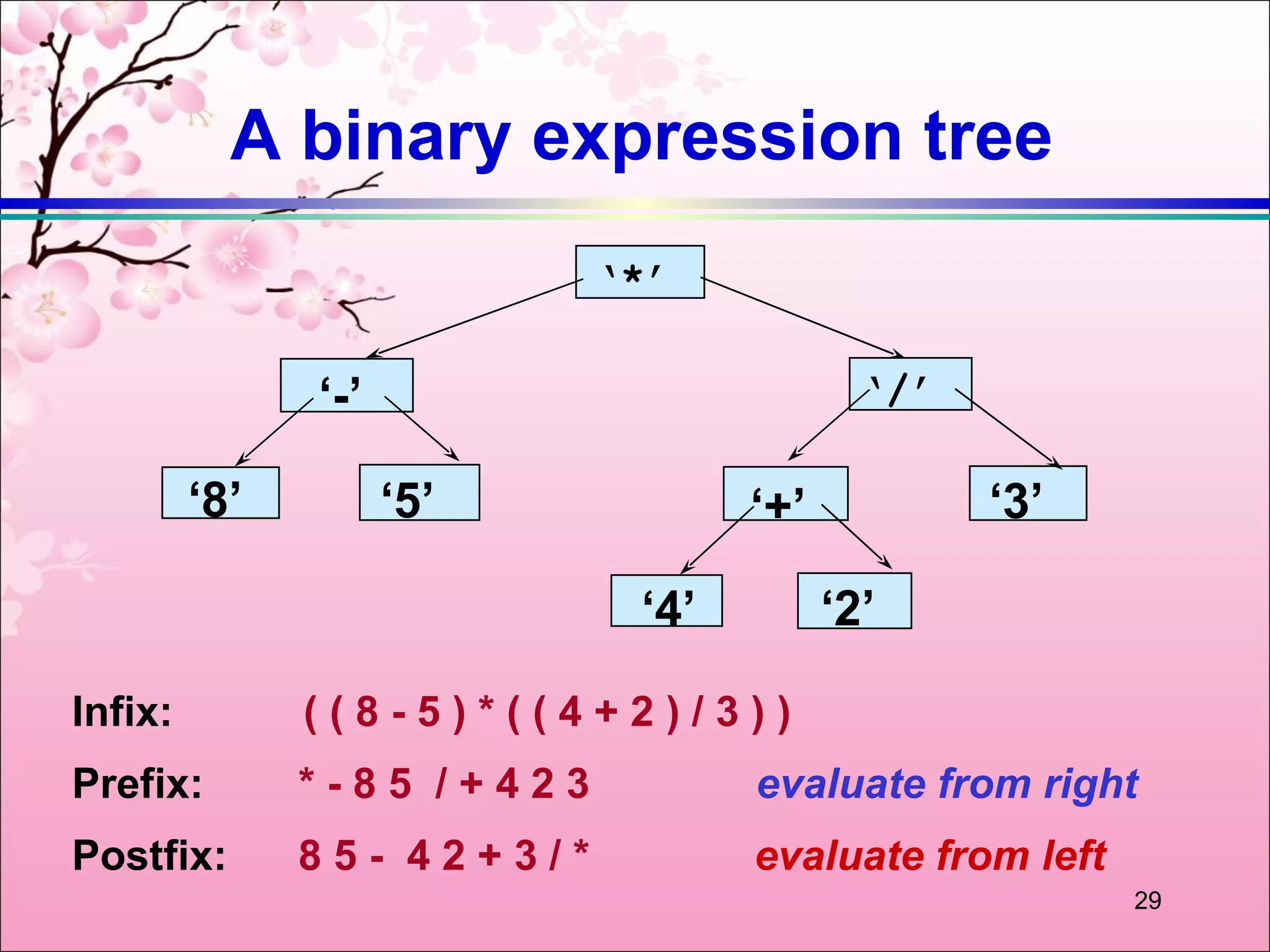 A binary expression tree

'*'

'-'

'/'

'8'

'5'

'+'

'3'

'4'

'2'

Infix: ( ( 8 - 5 ) * ( ( 4 + 2 ) / 3 ) )

Prefix: * - 8 5 / + 4 2 3 evaluate from right

Postfix: 8 5 - 4 2 + 3 / * evaluate from left

29